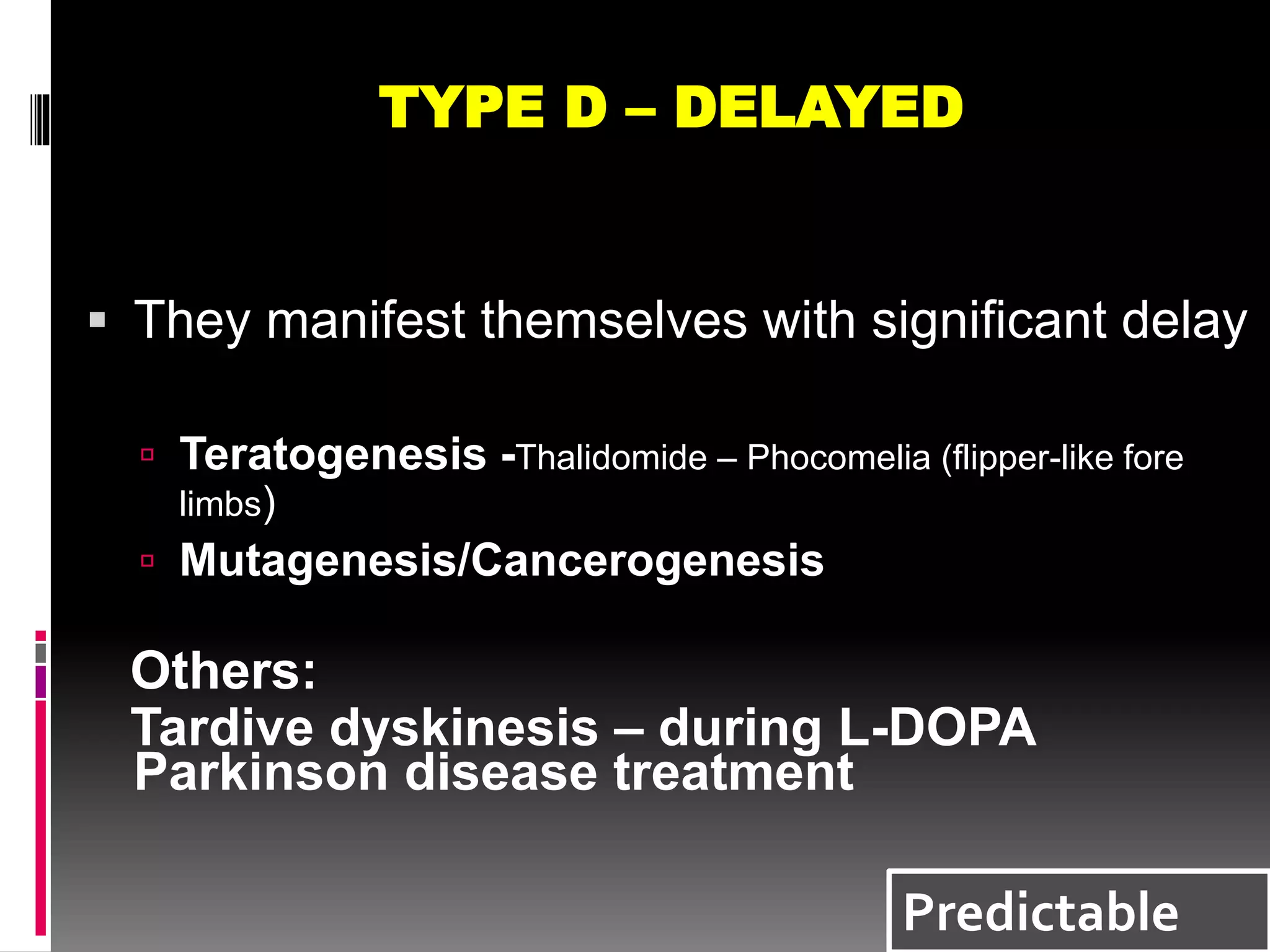 TYPE D – DELAYED

▪ They manifest themselves with significant delay

▫ Teratogenesis -Thalidomide – Phocomelia (flipper-like fore limbs)
▫ Mutagenesis/Cancerogenesis

Others:
Tardive dyskinesis – during L-DOPA Parkinson disease treatment

Predictable